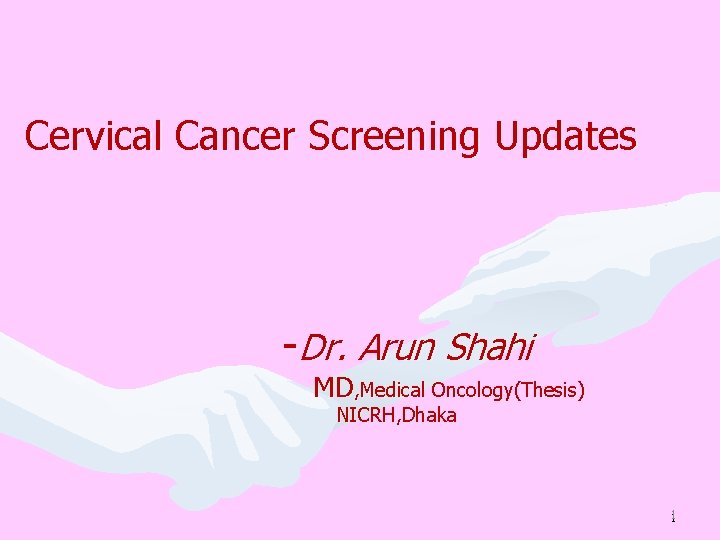 Cervical Cancer Screening Updates

-Dr. Arun Shahi
MD,Medical Oncology(Thesis)
NICRH,Dhaka

1